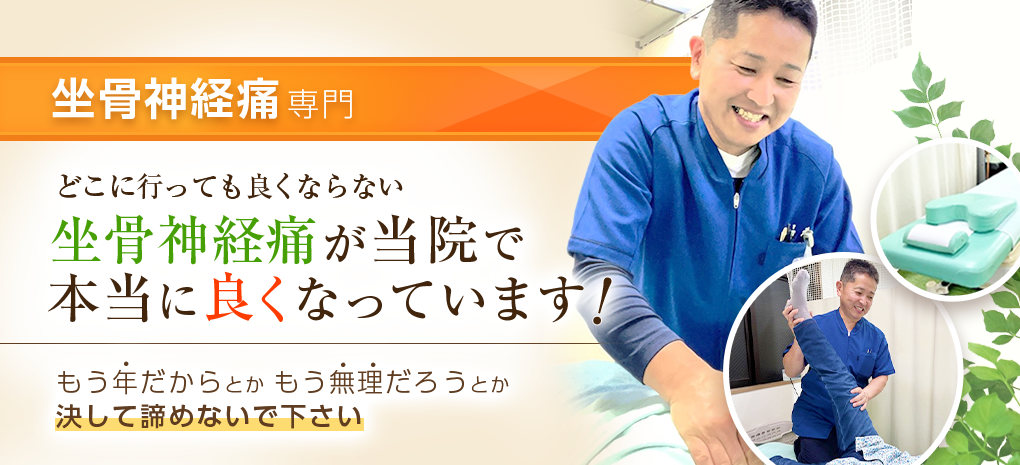 坐骨神経痛専門

どこに行っても良くならない
坐骨神経痛が当院で
本当に良くなっています！

もう年だからとか もう無理だろうとか
決して諦めないで下さい